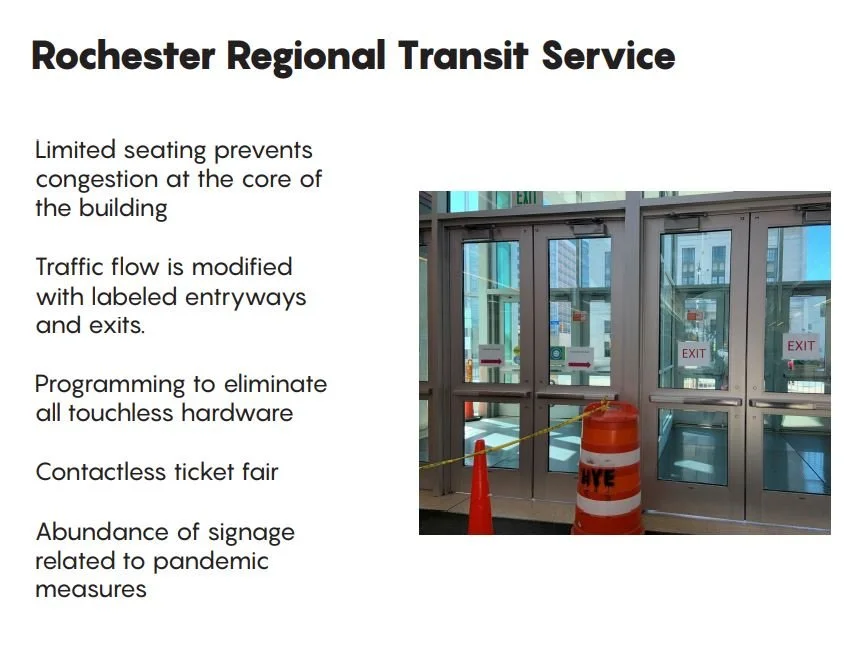 Rochester Regional Transit Service

Limited seating prevents congestion at the core of the building

Traffic flow is modified with labeled entryways and exits.

Programming to eliminate all touchless hardware

Contactless ticket fair

Abundance of signage related to pandemic measures

EXIT

EXIT

EXIT

HYE